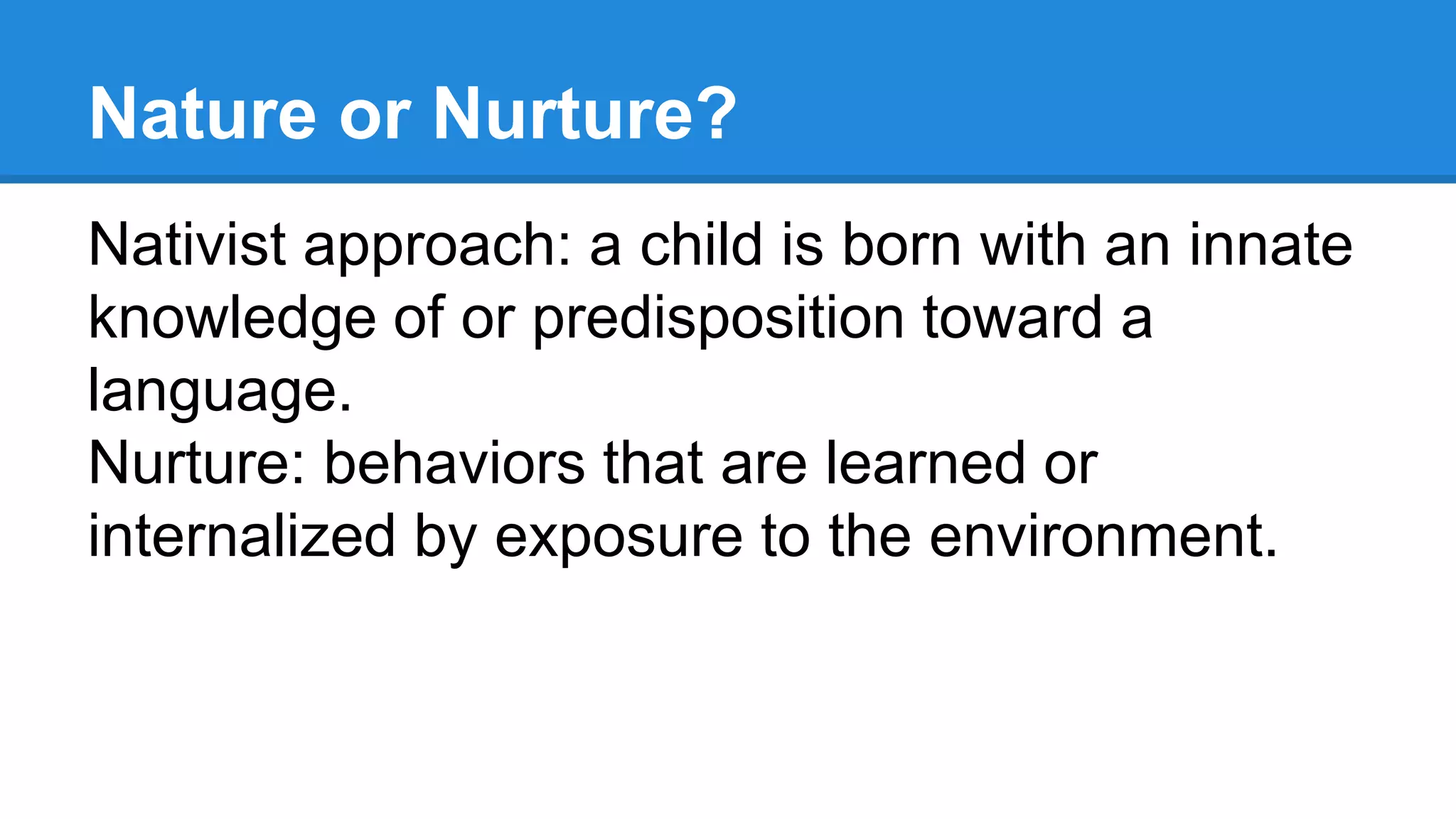 Nature or Nurture?

Nativist approach: a child is born with an innate knowledge of or predisposition toward a language.
Nurture: behaviors that are learned or internalized by exposure to the environment.